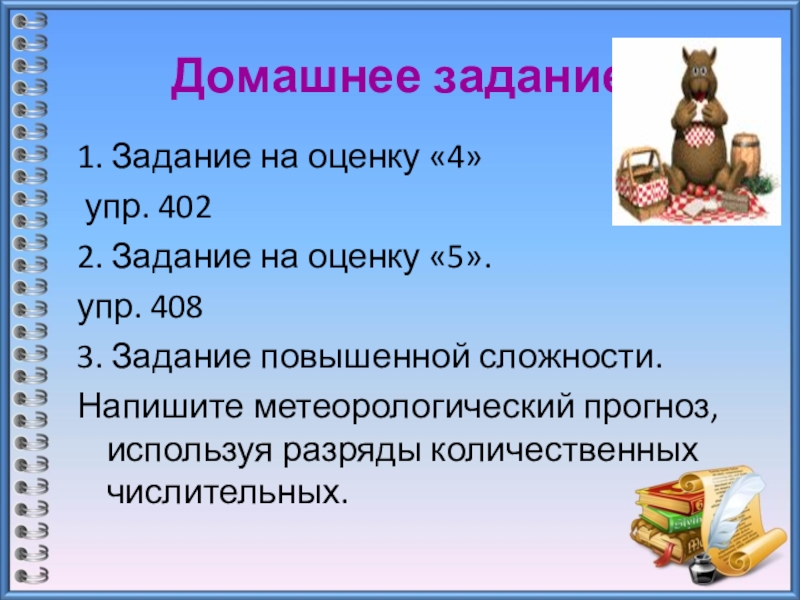 Домашнее задание

1. Задание на оценку «4»

упр. 402

2. Задание на оценку «5».

упр. 408

3. Задание повышенной сложности.

Напишите метеорологический прогноз, используя разряды количественных числительных.